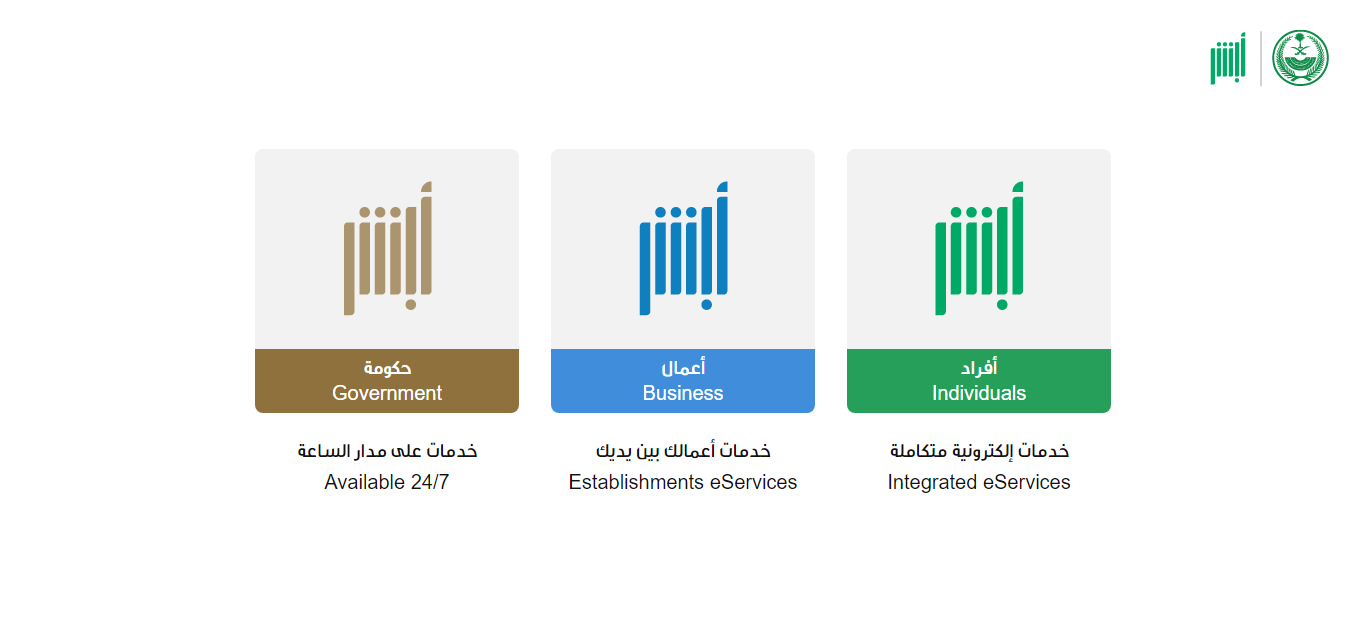 أبشر

أبشر
أفراد
Individuals

خدمات إلكترونية متكاملة
Integrated eServices

أبشر
أعمال
Business

خدمات أعمالك بين يديك
Establishments eServices

أبشر
حكومة
Government

خدمات على مدار الساعة
Available 24/7